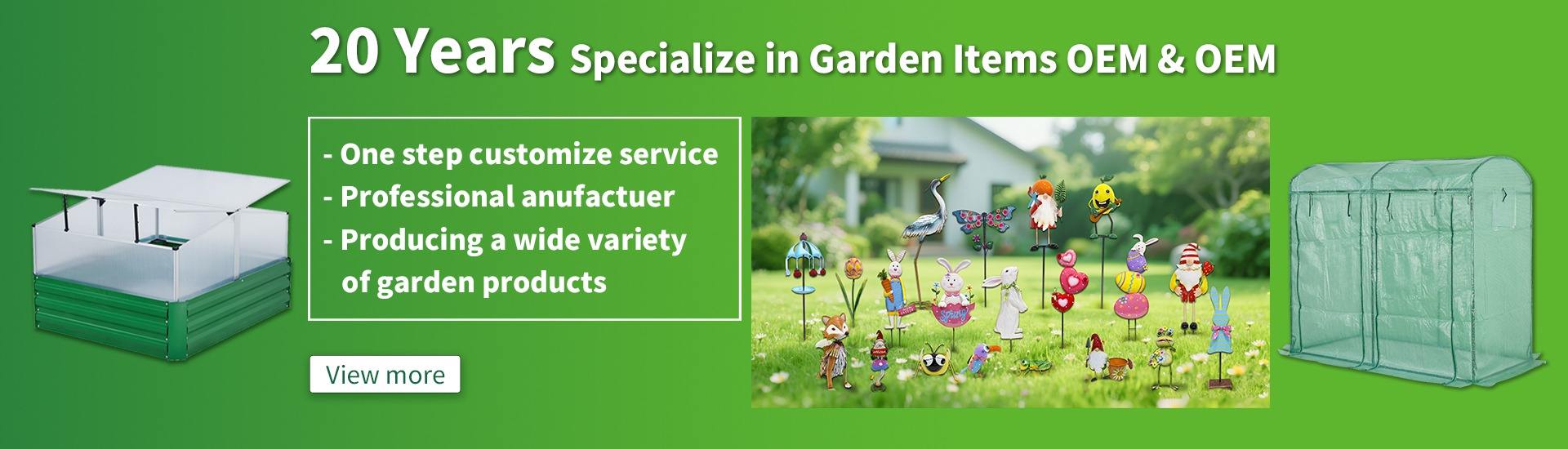 20 Years Specialize in Garden Items OEM & OEM

- One step customize service
- Professional anufactuer
- Producing a wide variety of garden products

View more

Spring